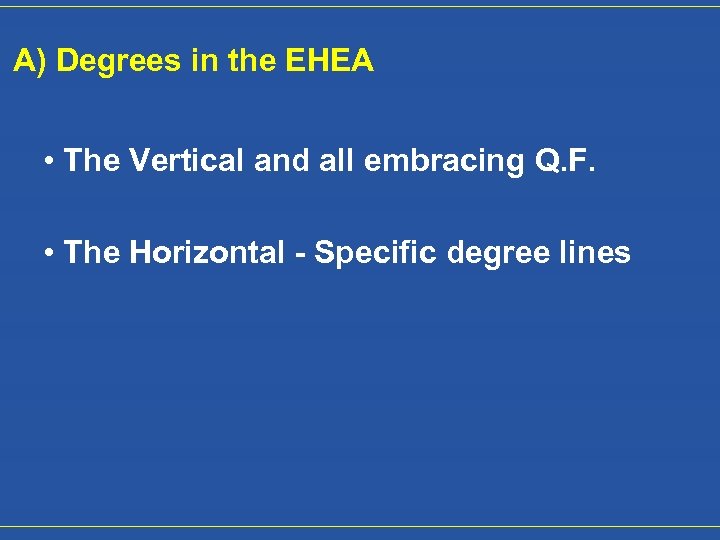 A) Degrees in the EHEA

• The Vertical and all embracing Q.F.

• The Horizontal - Specific degree lines